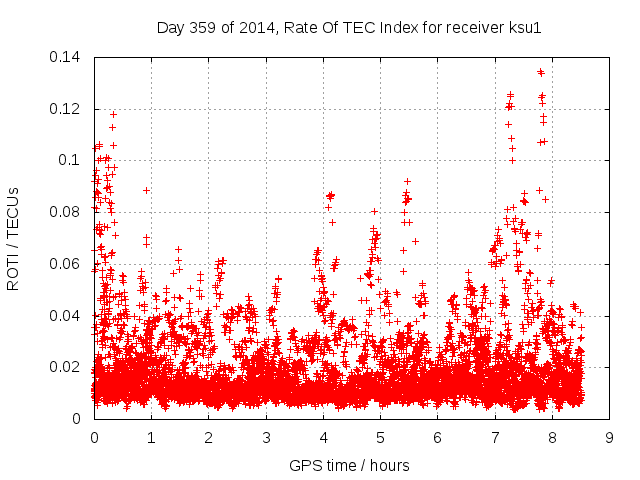 Day 359 of 2014, Rate Of TEC Index for receiver ksu1

ROTI / TECUs

0.14
0.12
0.1
0.08
0.06
0.04
0.02
0

0 1 2 3 4 5 6 7 8 9

GPS time / hours